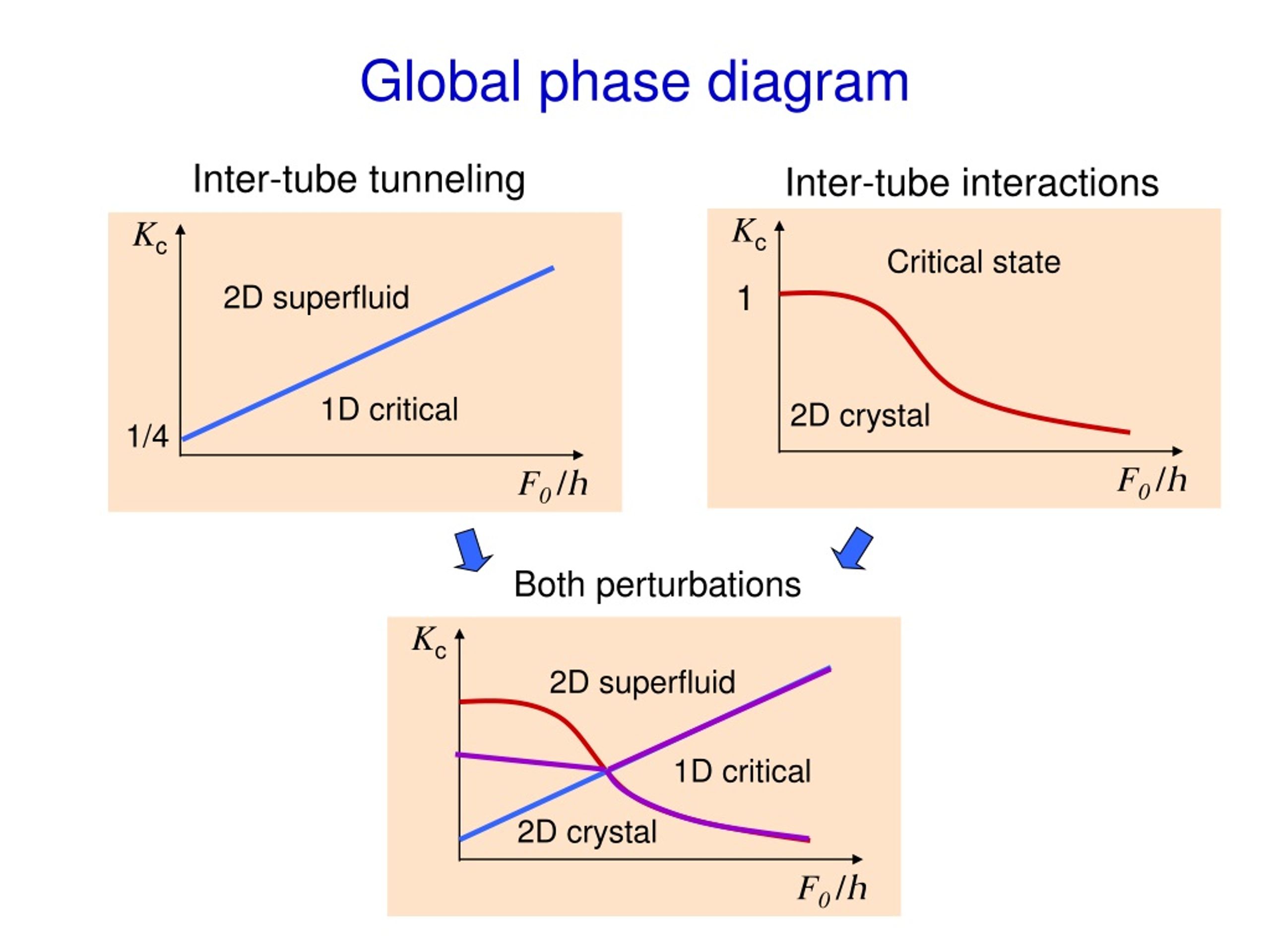 Global phase diagram

Inter-tube tunneling

$K_c$

2D superfluid

1D critical

1/4

$F_0/h$

Inter-tube interactions

$K_c$

Critical state

1

2D crystal

$F_0/h$

Both perturbations

$K_c$

2D superfluid

1D critical

2D crystal

$F_0/h$